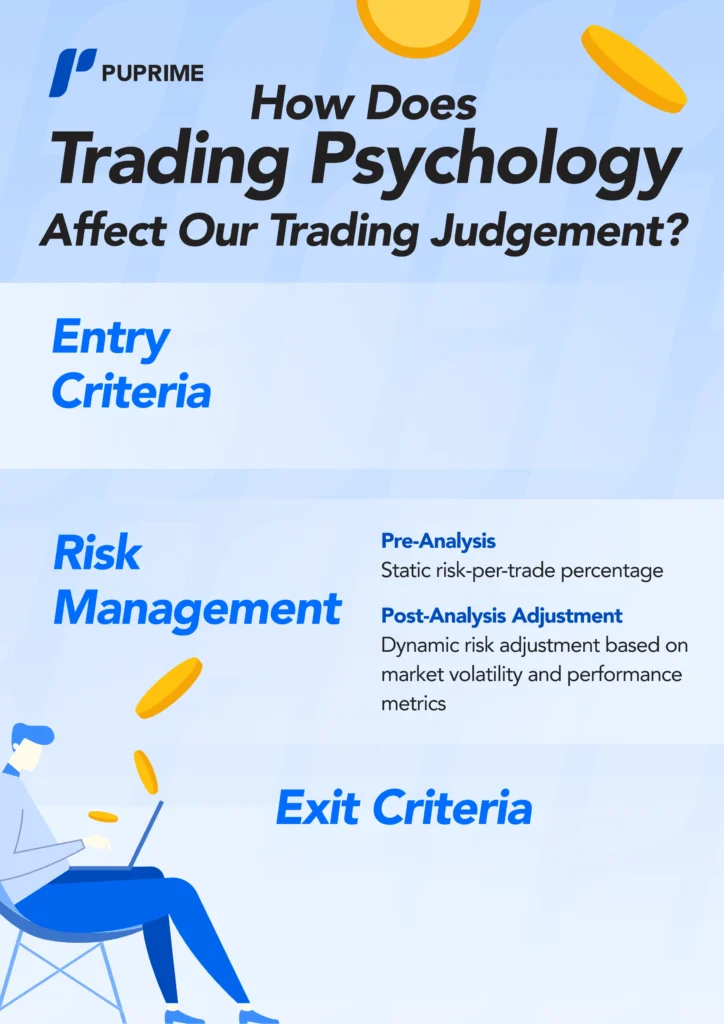 PUPRIME

How Does
Trading Psychology
Affect Our Trading Judgement?

Entry Criteria

Risk Management

Pre-Analysis
Static risk-per-trade percentage

Post-Analysis Adjustment
Dynamic risk adjustment based on market volatility and performance metrics

Exit Criteria